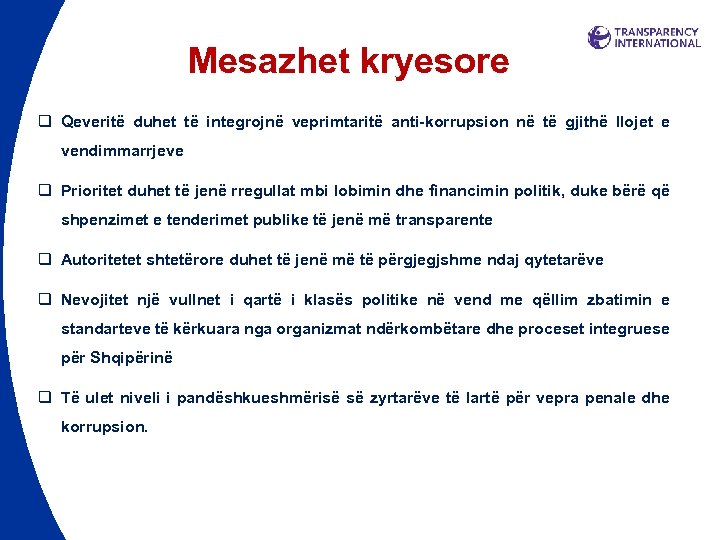 TRANSPARENCY INTERNATIONAL

Mesazhet kryesore

❑ Qeveritë duhet të integrojnë veprimtaritë anti-korrupsion në të gjithë llojet e vendimmarrjeve

❑ Prioritet duhet të jenë rregullat mbi lobimin dhe financimin politik, duke bërë që shpenzimet e tenderimet publike të jenë më transparente

❑ Autoritetet shtetërore duhet të jenë më të përgjegjshme ndaj qytetarëve

❑ Nevojitet një vullnet i qartë i klasës politike në vend me qëllim zbatimin e standarteve të kërkuara nga organizmat ndërkombëtare dhe proceset integruese për Shqipërinë

❑ Të ulet niveli i pandëshkueshmërisë së zyrtarëve të lartë për vepra penale dhe korrupsion.